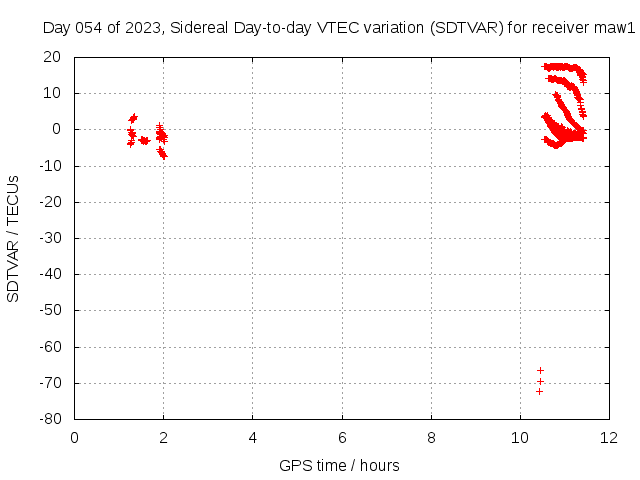 Day 054 of 2023, Sidereal Day-to-day VTEC variation (SDTVAR) for receiver maw1

SDTVAR / TECUs

20
10
0
-10
-20
-30
-40
-50
-60
-70
-80

0 2 4 6 8 10 12

GPS time / hours